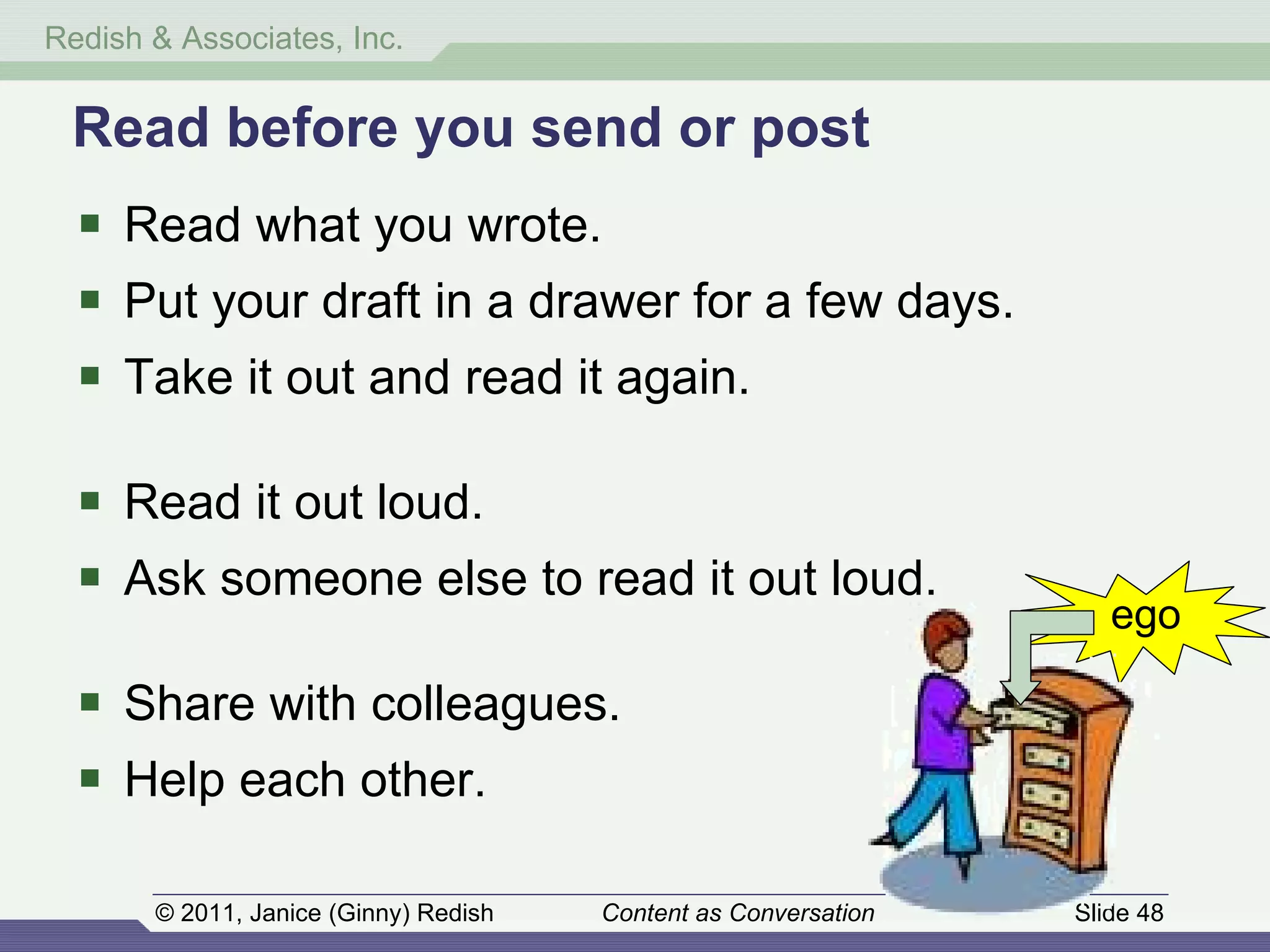 Redish & Associates, Inc.

Read before you send or post

- Read what you wrote.
- Put your draft in a drawer for a few days.
- Take it out and read it again.

- Read it out loud.
- Ask someone else to read it out loud.

- Share with colleagues.
- Help each other.

ego

© 2011, Janice (Ginny) Redish Content as Conversation Slide 48